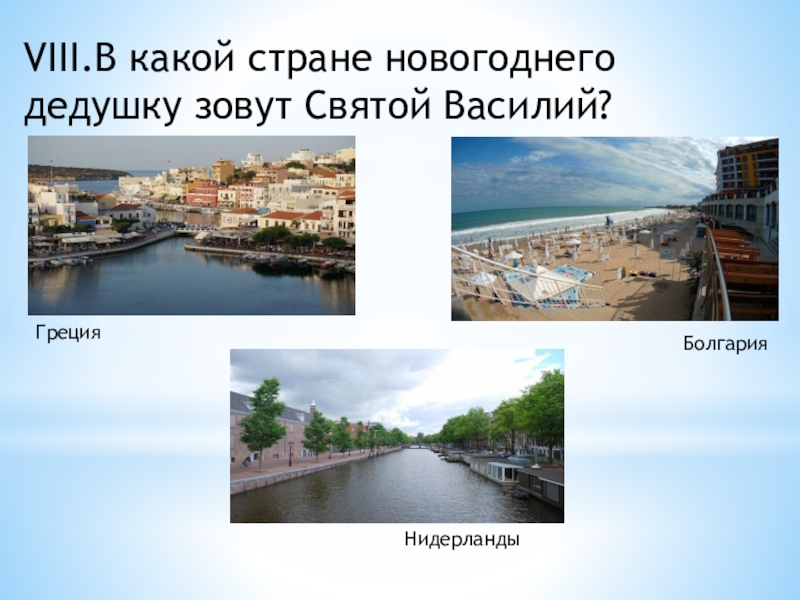 VIII.В какой стране новогоднего дедушку зовут Святой Василий?

Греция

Болгария

Нидерланды